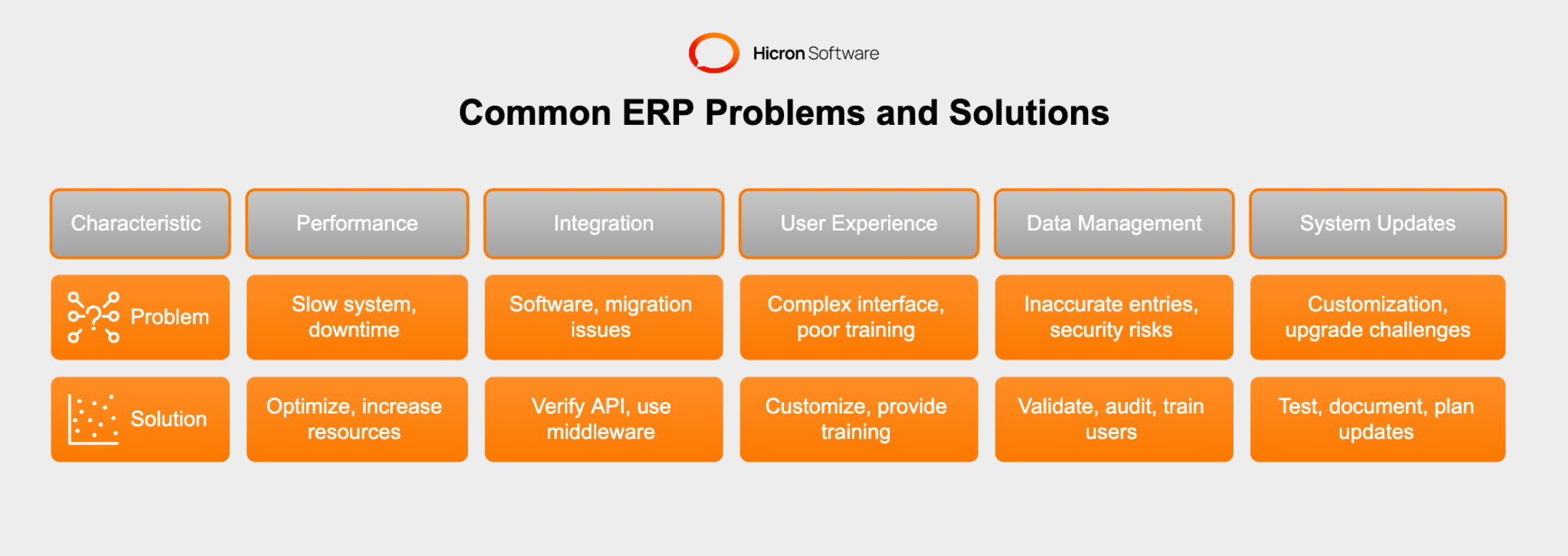 Hicron Software

Common ERP Problems and Solutions

| Characteristic | Performance | Integration | User Experience | Data Management | System Updates |
|---|---|---|---|---|---|
| Problem | Slow system, downtime | Software, migration issues | Complex interface, poor training | Inaccurate entries, security risks | Customization, upgrade challenges |
| Solution | Optimize, increase resources | Verify API, use middleware | Customize, provide training | Validate, audit, train users | Test, document, plan updates |